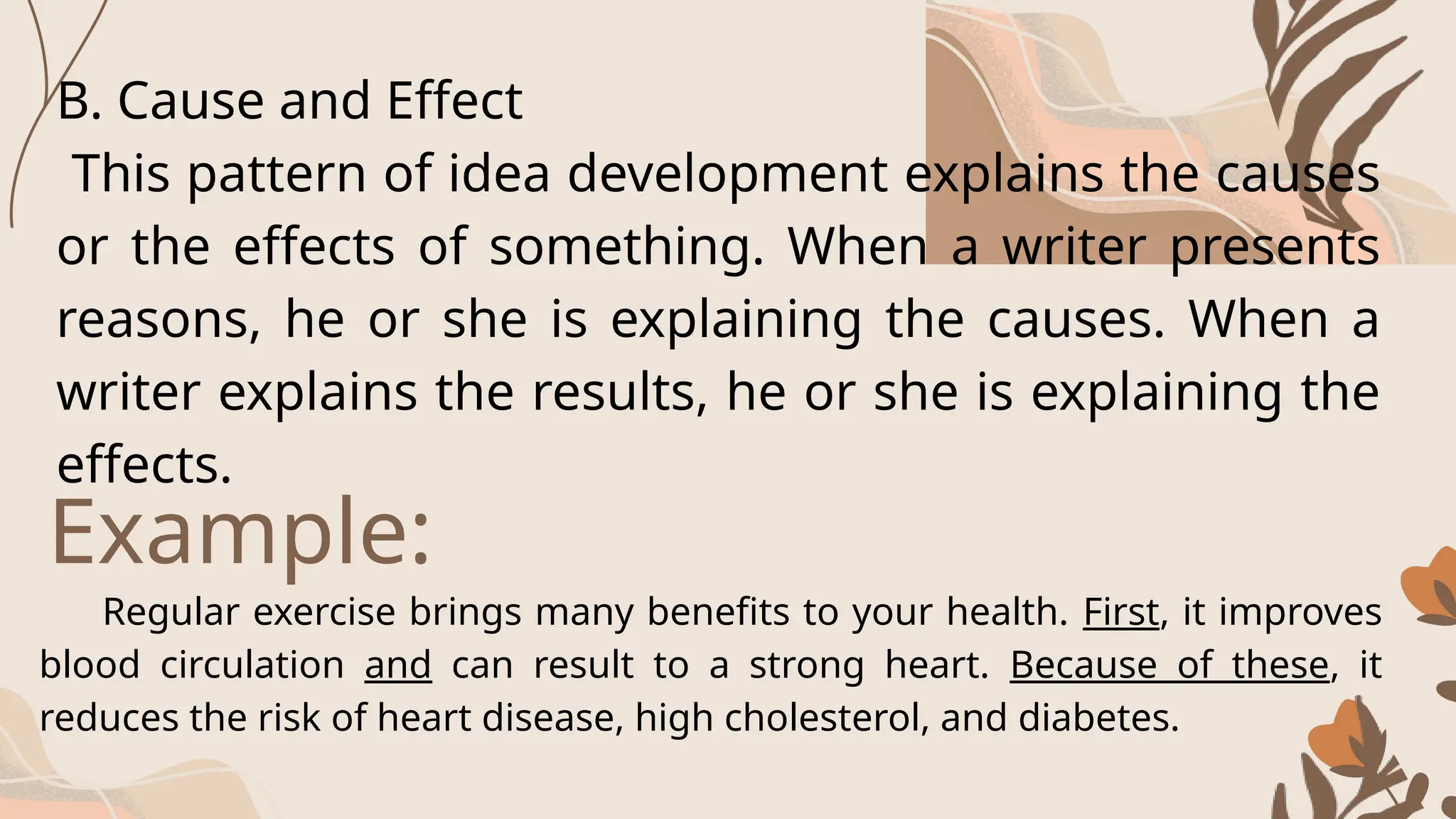 B. Cause and Effect

This pattern of idea development explains the causes or the effects of something. When a writer presents reasons, he or she is explaining the causes. When a writer explains the results, he or she is explaining the effects.

Example:

Regular exercise brings many benefits to your health. First, it improves blood circulation and can result to a strong heart. Because of these, it reduces the risk of heart disease, high cholesterol, and diabetes.